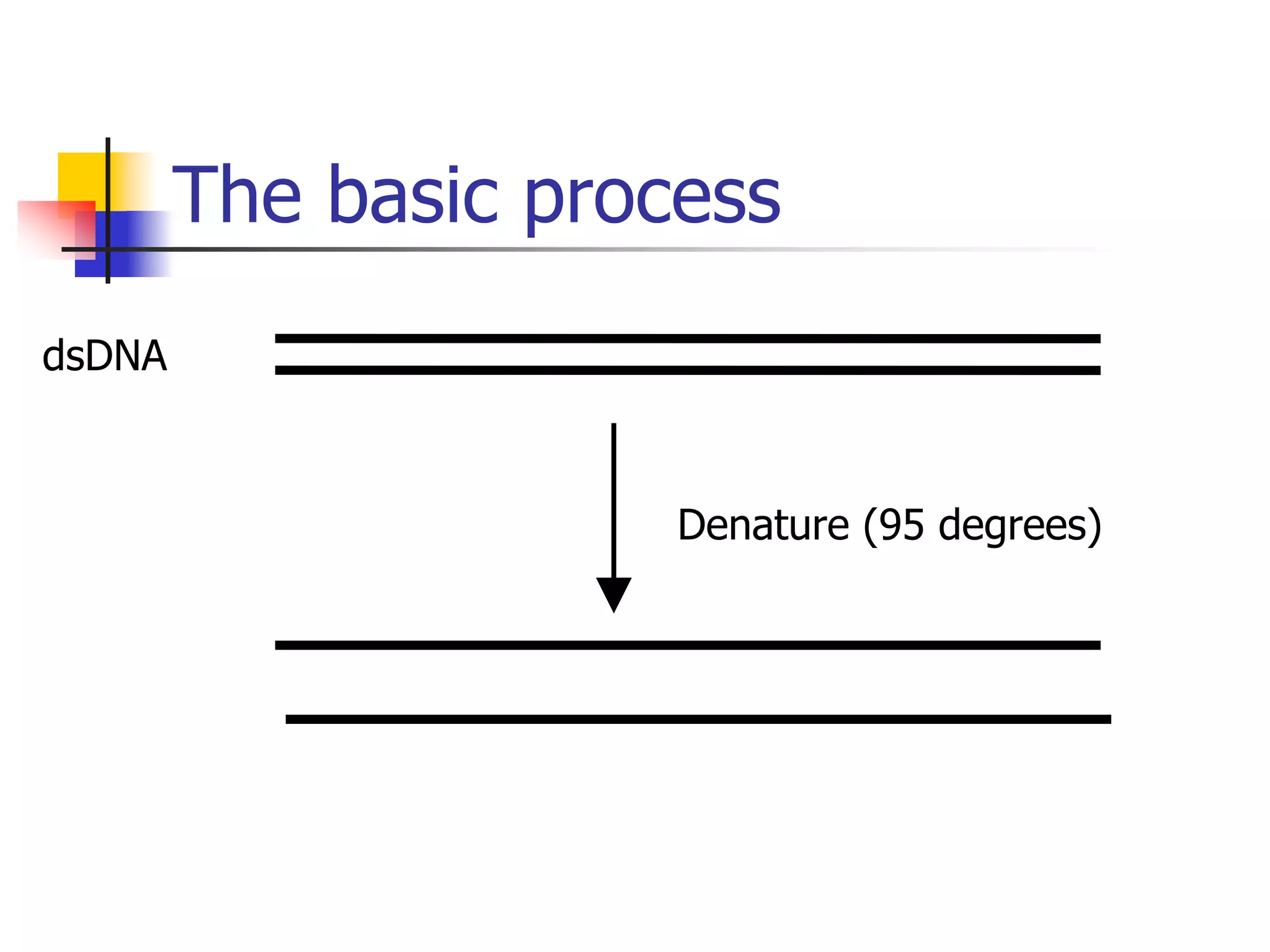 The basic process

dsDNA

Denature (95 degrees)